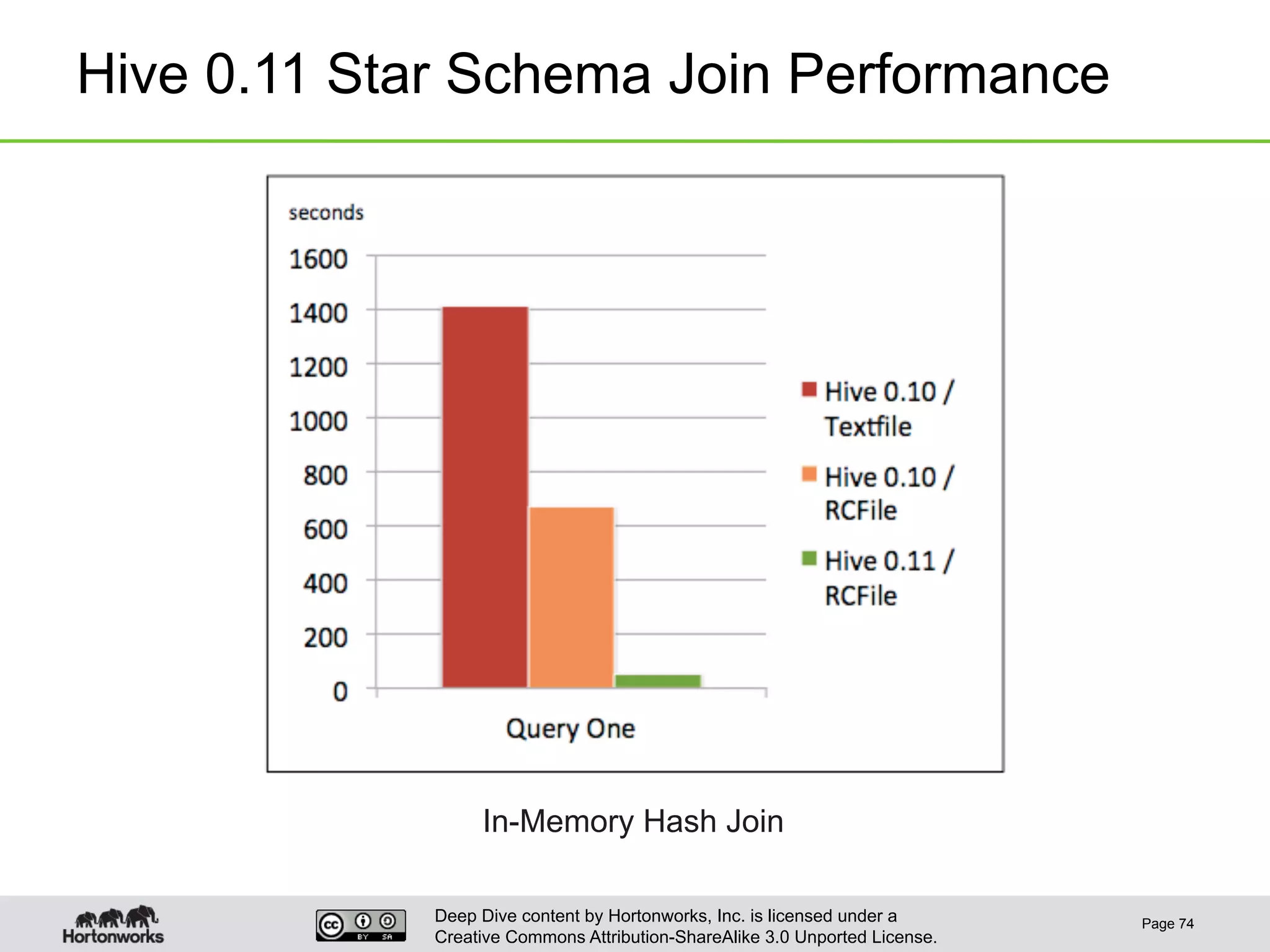 Hive 0.11 Star Schema Join Performance

seconds

1600
1400
1200
1000
800
600
400
200
0

Query One

Hive 0.10 / Textfile
Hive 0.10 / RCFile
Hive 0.11 / RCFile

In-Memory Hash Join

Hortonworks

cc BY SA

Deep Dive content by Hortonworks, Inc. is licensed under a Creative Commons Attribution-ShareAlike 3.0 Unported License.

Page 74